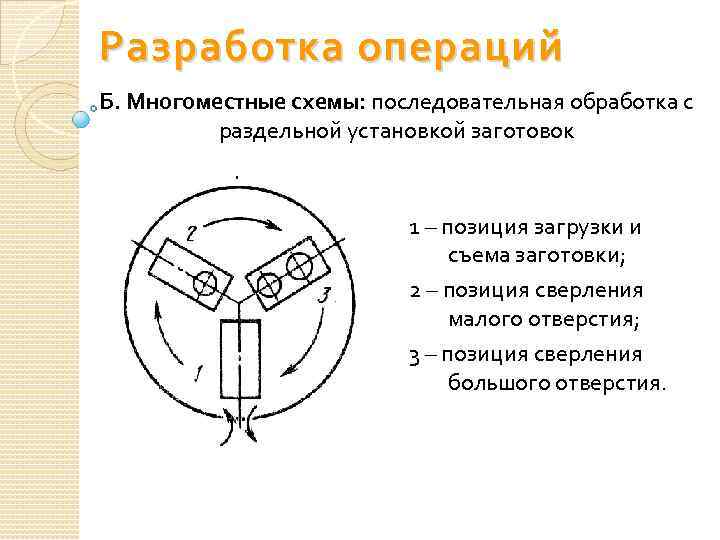 Разработка операций

Б. Многоместные схемы: последовательная обработка с раздельной установкой заготовок

2

3

1

1 – позиция загрузки и съема заготовки;

2 – позиция сверления малого отверстия;

3 – позиция сверления большого отверстия.